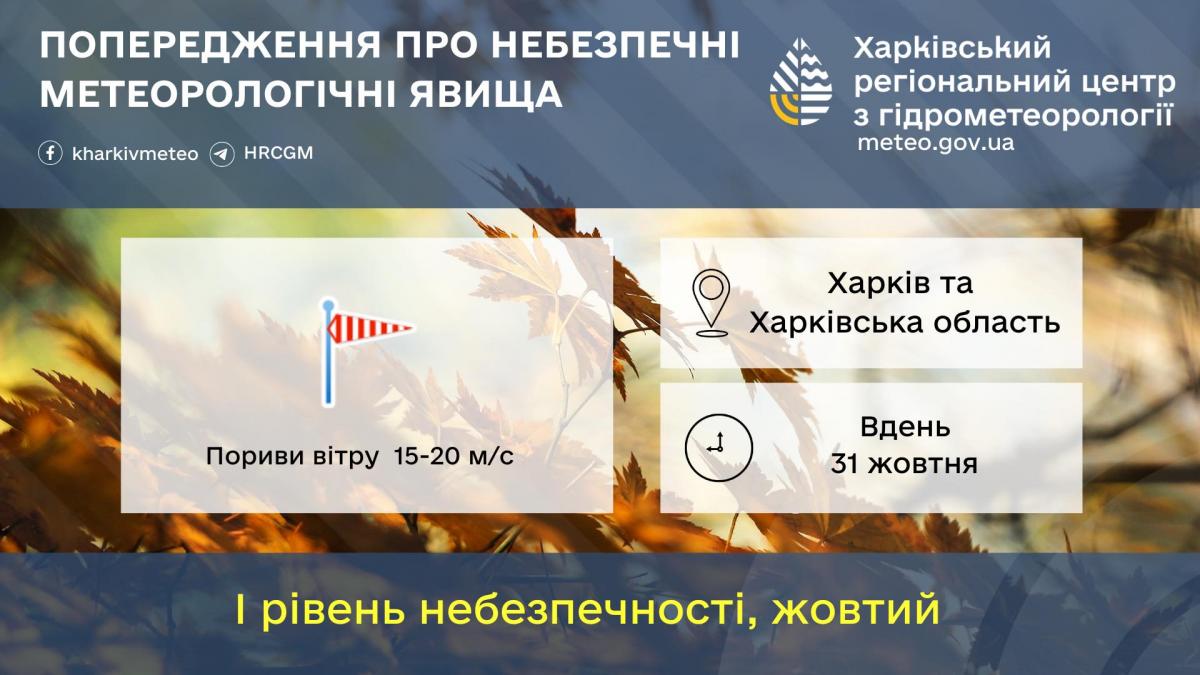 ПОПЕРЕДЖЕННЯ ПРО НЕБЕЗПЕЧНІ МЕТЕОРОЛОГІЧНІ ЯВИЩА

kharkivmeteo HRCGM

Харківський регіональний центр з гідрометеорології
meteo.gov.ua

Пориви вітру 15-20 м/с

Харків та Харківська область

Вдень 31 жовтня

І рівень небезпечності, жовтий